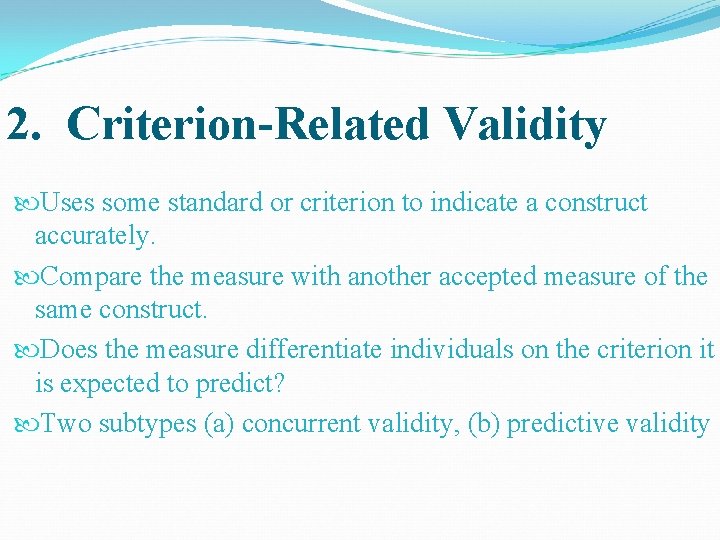 2. Criterion-Related Validity

Uses some standard or criterion to indicate a construct accurately.

Compare the measure with another accepted measure of the same construct.

Does the measure differentiate individuals on the criterion it is expected to predict?

Two subtypes (a) concurrent validity, (b) predictive validity